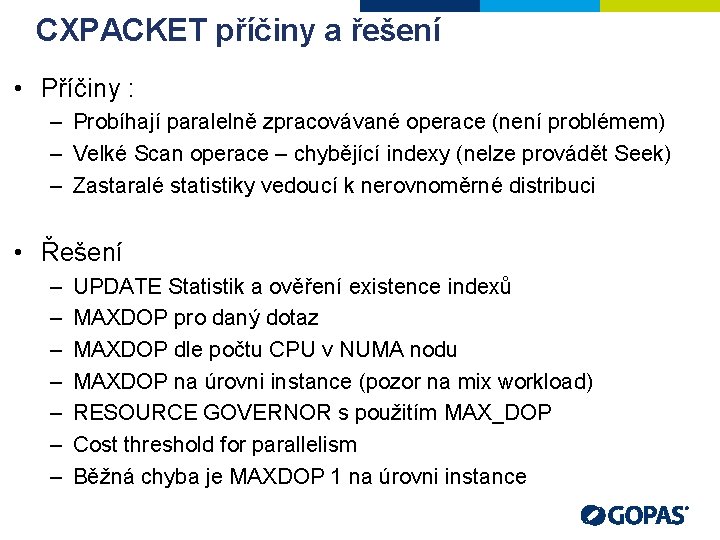 CXPACKET příčiny a řešení

• Příčiny :
– Probíhají paralelně zpracovávané operace (není problémem)
– Velké Scan operace – chybějící indexy (nelze provádět Seek)
– Zastaralé statistiky vedoucí k nerovnoměrné distribuci

• Řešení
– UPDATE Statistik a ověření existence indexů
– MAXDOP pro daný dotaz
– MAXDOP dle počtu CPU v NUMA nodu
– MAXDOP na úrovni instance (pozor na mix workload)
– RESOURCE GOVERNOR s použitím MAX_DOP
– Cost threshold for parallelism
– Běžná chyba je MAXDOP 1 na úrovni instance

GOPAS